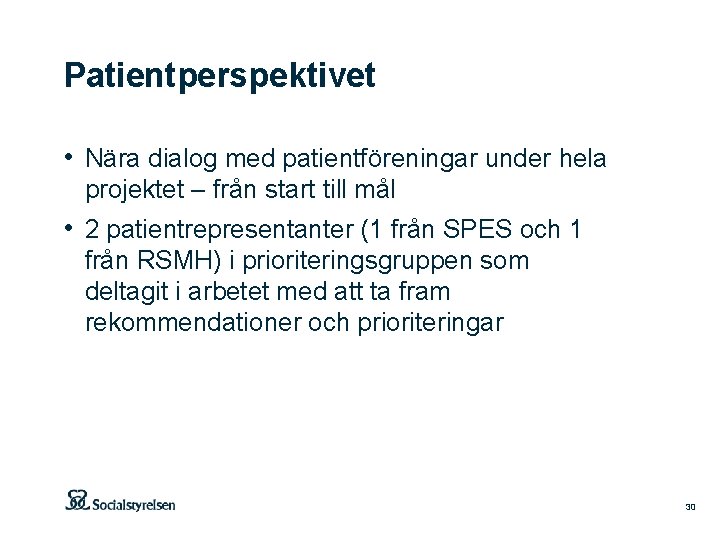 Patientperspektivet

• Nära dialog med patientföreningar under hela projektet – från start till mål

• 2 patientrepresentanter (1 från SPES och 1 från RSMH) i prioriteringsgruppen som deltagit i arbetet med att ta fram rekommendationer och prioriteringar

Socialstyrelsen

30